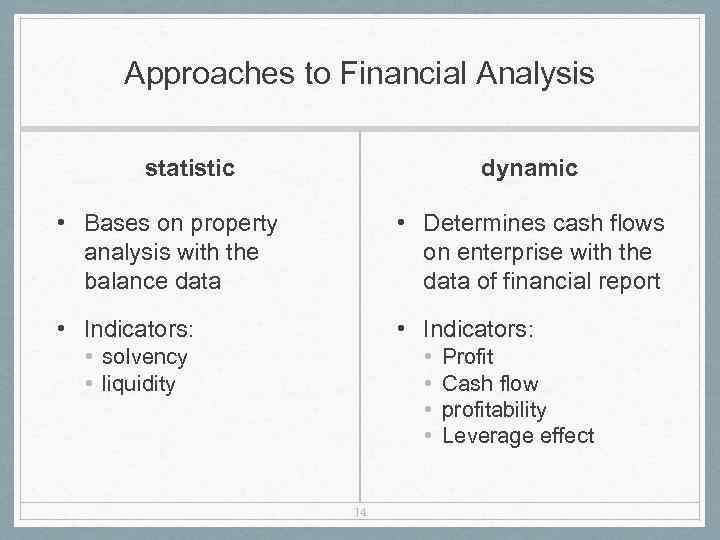 Approaches to Financial Analysis

statistic

• Bases on property analysis with the balance data

• Indicators:
  ▪ solvency
  ▪ liquidity

dynamic

• Determines cash flows on enterprise with the data of financial report

• Indicators:
  ▪ Profit
  ▪ Cash flow
  ▪ profitability
  ▪ Leverage effect

14